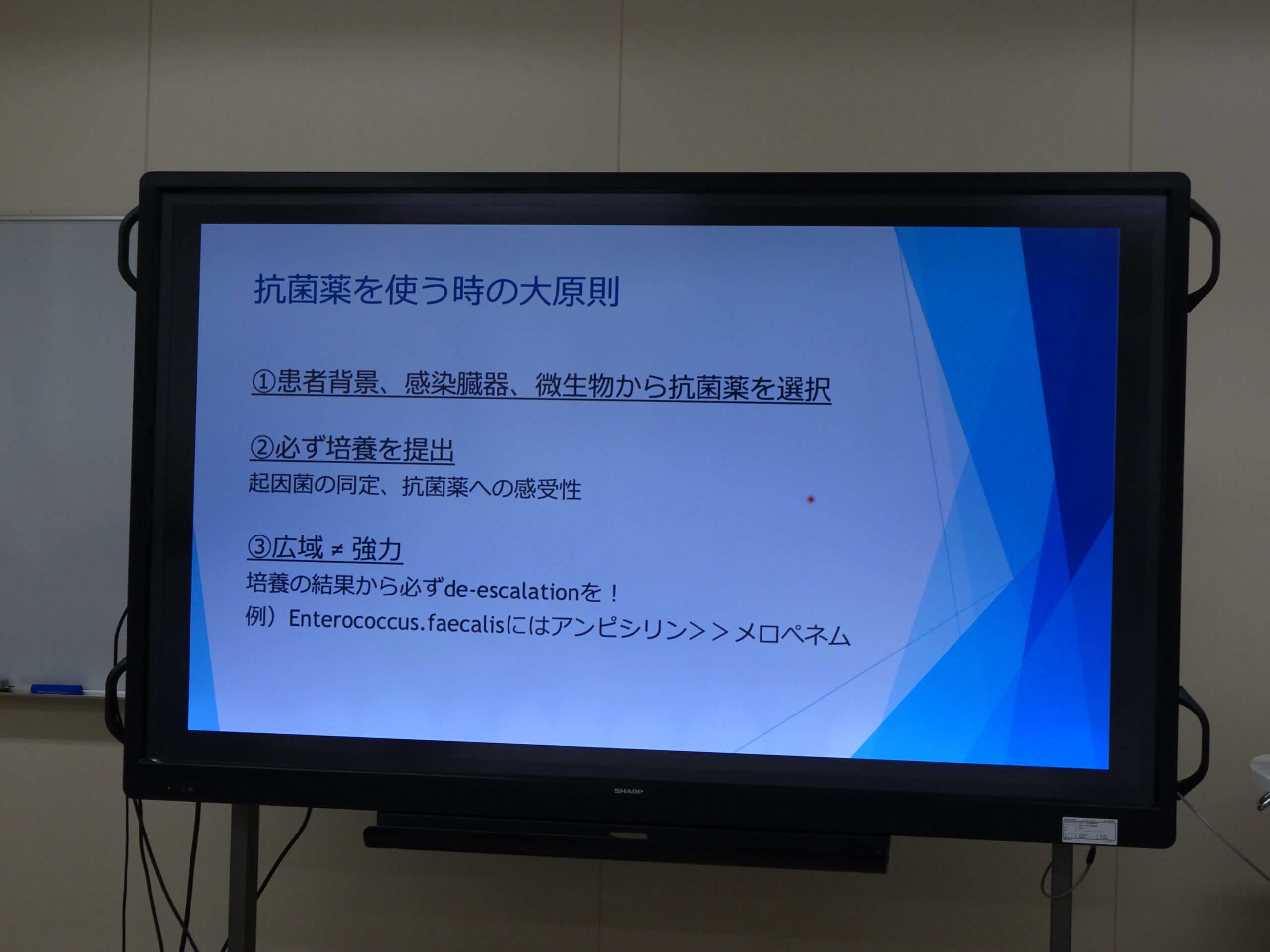 抗菌薬を使う時の大原則

①患者背景、感染臓器、微生物から抗菌薬を選択

②必ず培養を提出
起因菌の同定、抗菌薬への感受性

③広域 ≠ 強力
培養の結果から必ずde-escalationを！
例）Enterococcus.faecalisにはアンピシリン＞＞メロペネム

SHARP